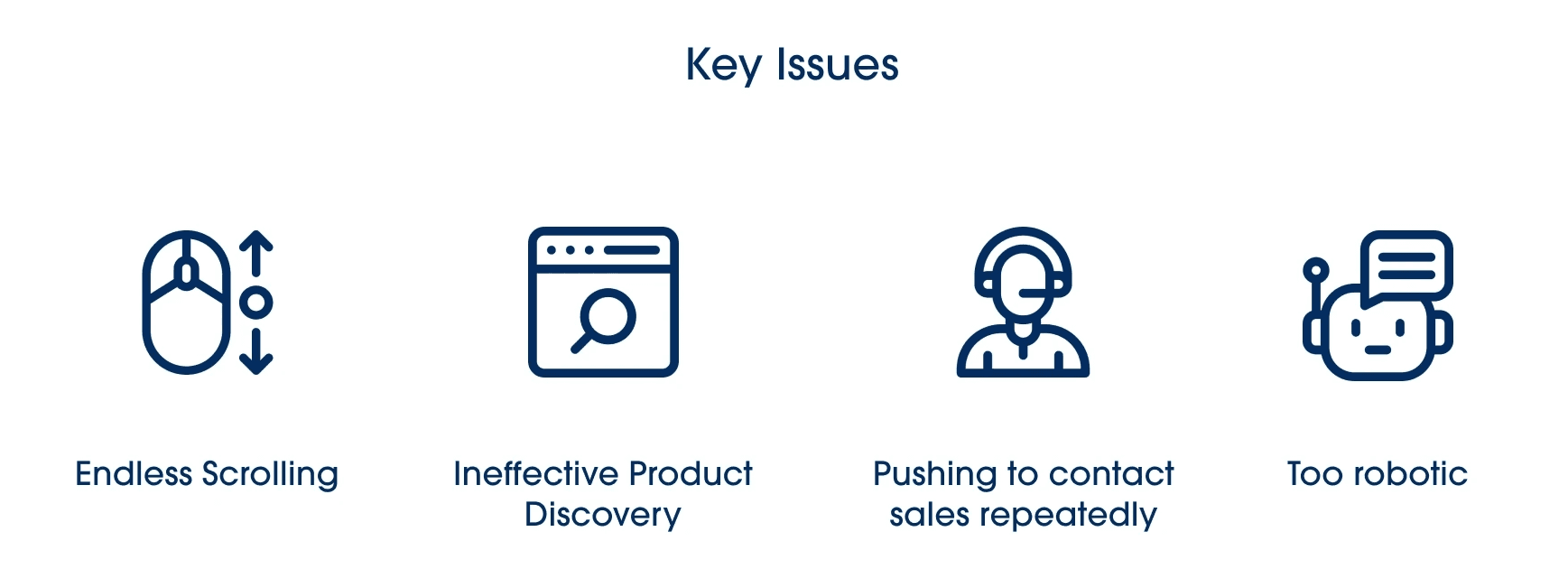 Key Issues

Endless Scrolling

Ineffective Product Discovery

Pushing to contact sales repeatedly

Too robotic